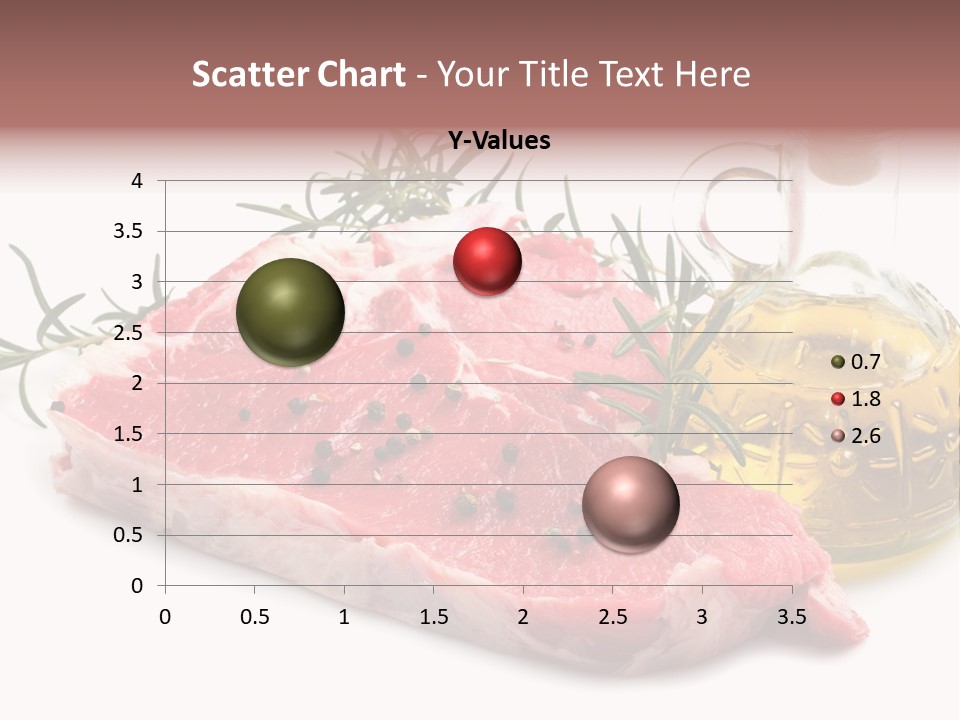 Scatter Chart - Your Title Text Here

Y-Values

4
3.5
3
2.5
2
1.5
1
0.5
0

0 0.5 1 1.5 2 2.5 3 3.5

0.7
1.8
2.6